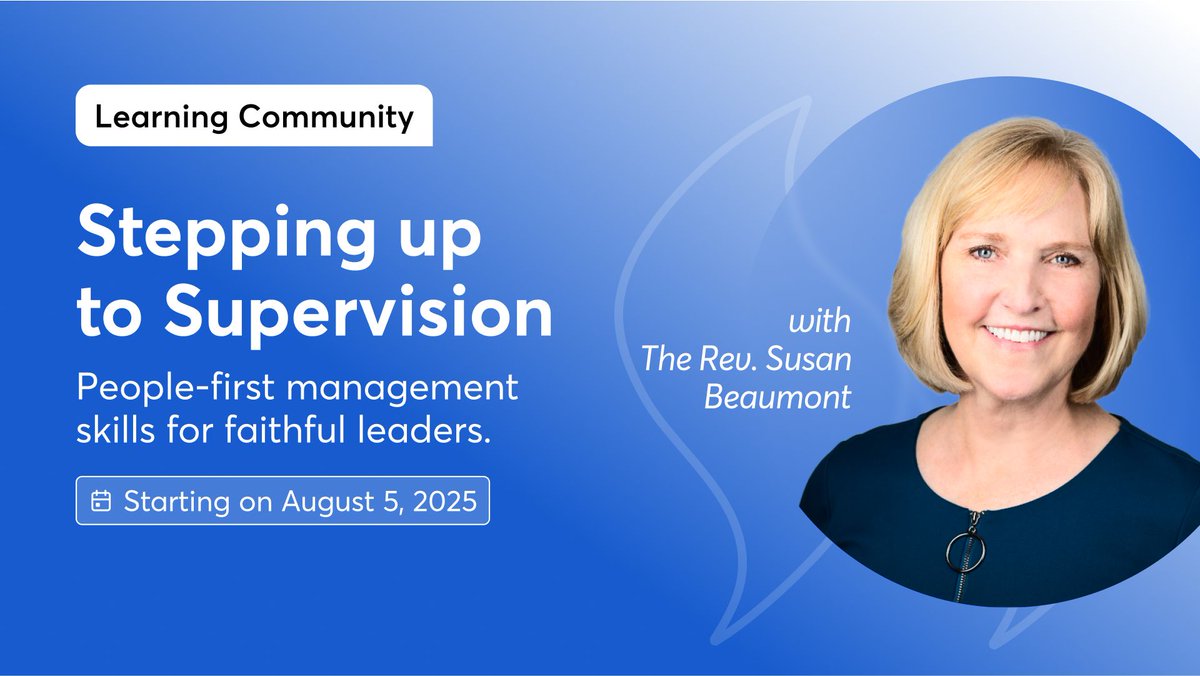 Learning Community

Stepping up to Supervision

People-first management skills for faithful leaders.

Starting on August 5, 2025

with The Rev. Susan Beaumont